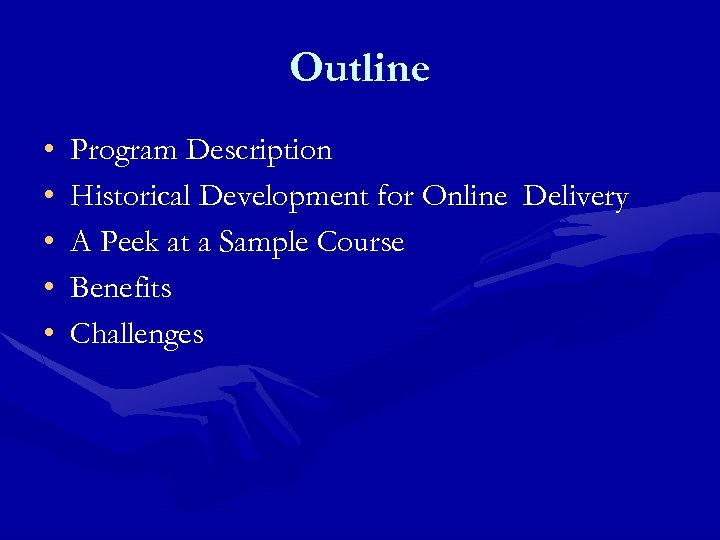 Outline

• Program Description
• Historical Development for Online Delivery
• A Peek at a Sample Course
• Benefits
• Challenges